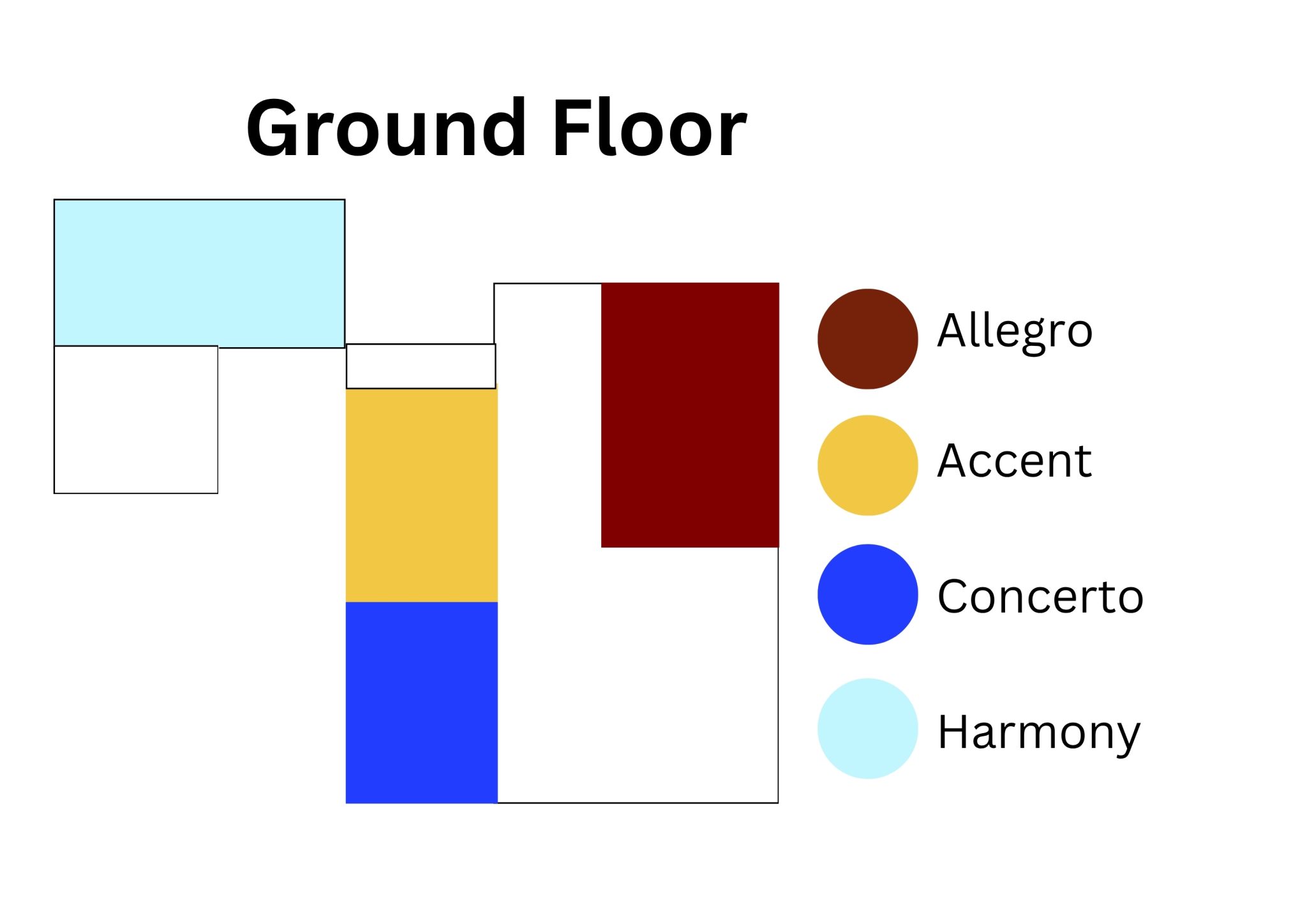 Ground Floor

Allegro

Accent

Concerto

Harmony